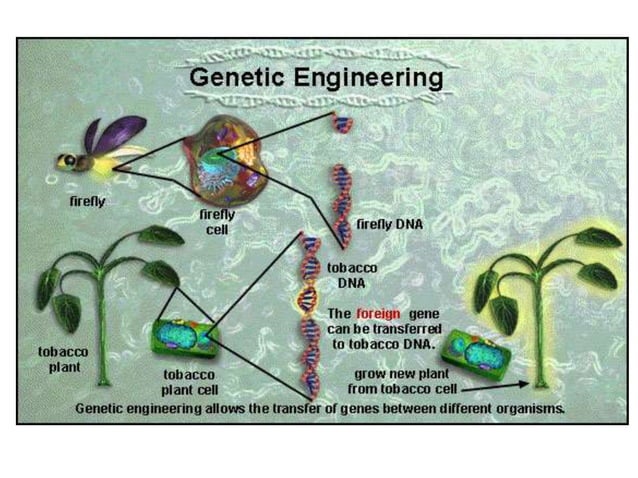 Genetic Engineering

firefly

firefly cell

firefly DNA

tobacco DNA

The foreign gene can be transferred to tobacco DNA.

tobacco plant

tobacco plant cell

grow new plant from tobacco cell

Genetic engineering allows the transfer of genes between different organisms.